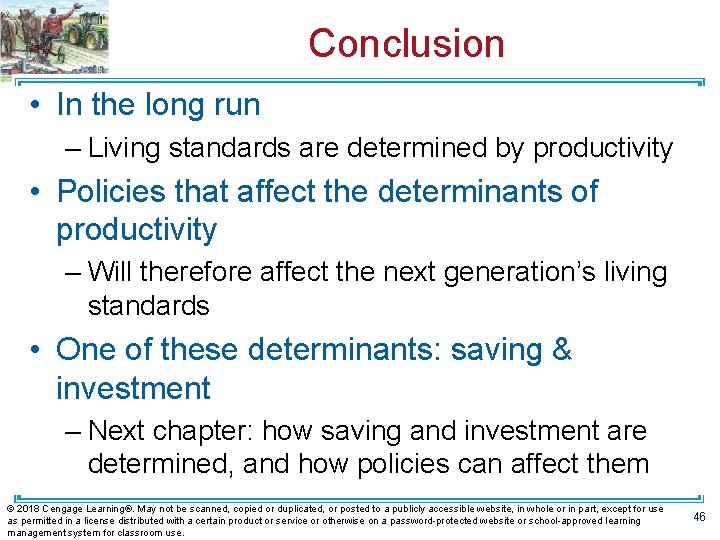 Conclusion

• In the long run
– Living standards are determined by productivity

• Policies that affect the determinants of productivity
– Will therefore affect the next generation's living standards

• One of these determinants: saving & investment
– Next chapter: how saving and investment are determined, and how policies can affect them

© 2018 Cengage Learning®. May not be scanned, copied or duplicated, or posted to a publicly accessible website, in whole or in part, except for use as permitted in a license distributed with a certain product or service or otherwise on a password-protected website or school-approved learning management system for classroom use.

46